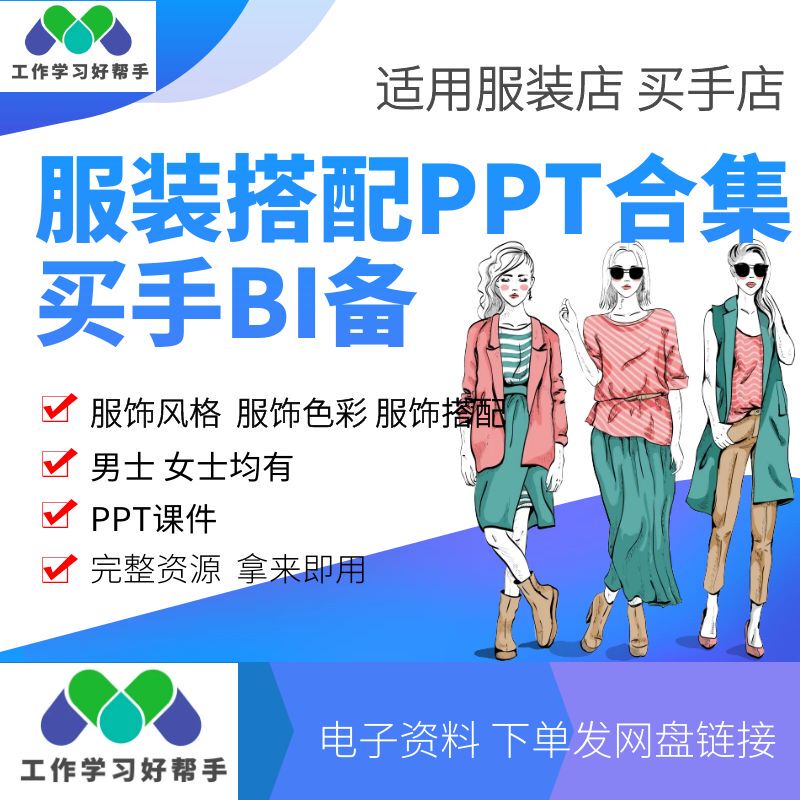 工作学习好帮手

适用服装店 买手店

服装搭配PPT合集
买手BI备

服饰风格 服饰色彩 服饰搭配

男士 女士均有

PPT课件

完整资源 拿来即用

工作学习好帮手

电子资料 下单发网盘链接